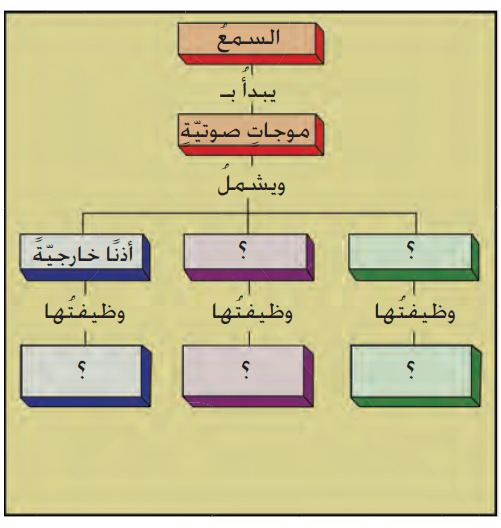 السمعُ

يبدأُ بـ

موجاتٍ صوتيّةٍ

ويشملُ

؟

؟

أذنًا خارجيّةً

وظيفتُها

وظيفتُها

وظيفتُها

؟

؟

؟